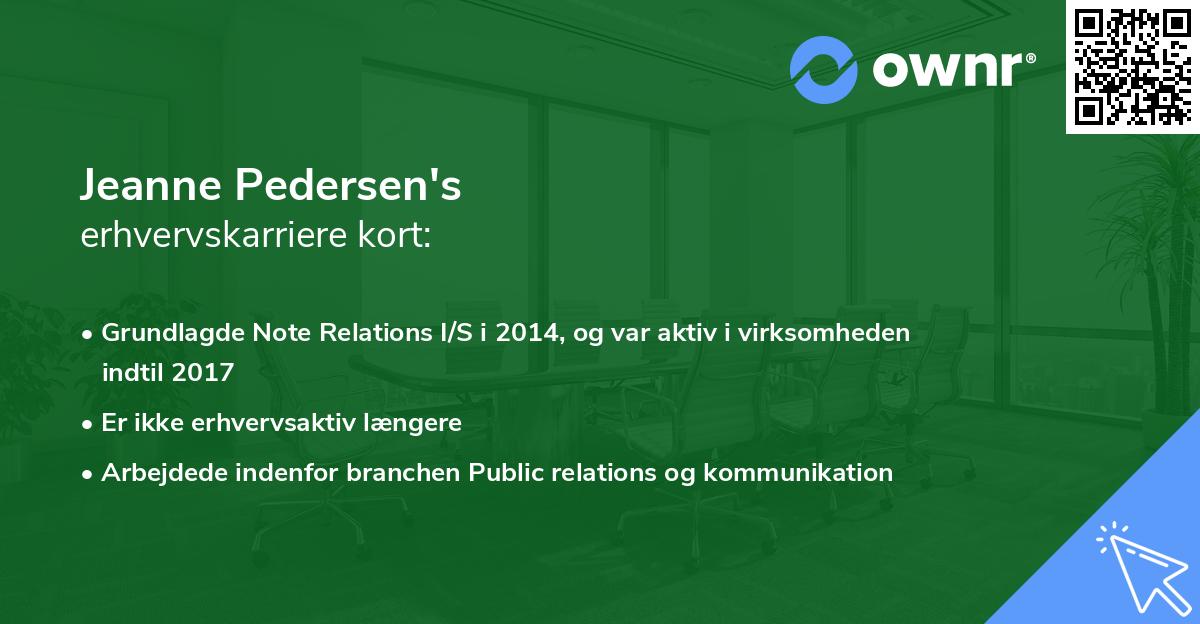 ownr®

Jeanne Pedersen's
erhvervskarriere kort:

• Grundlagde Note Relations I/S i 2014, og var aktiv i virksomheden indtil 2017
• Er ikke erhvervsaktiv længere
• Arbejdede indenfor branchen Public relations og kommunikation